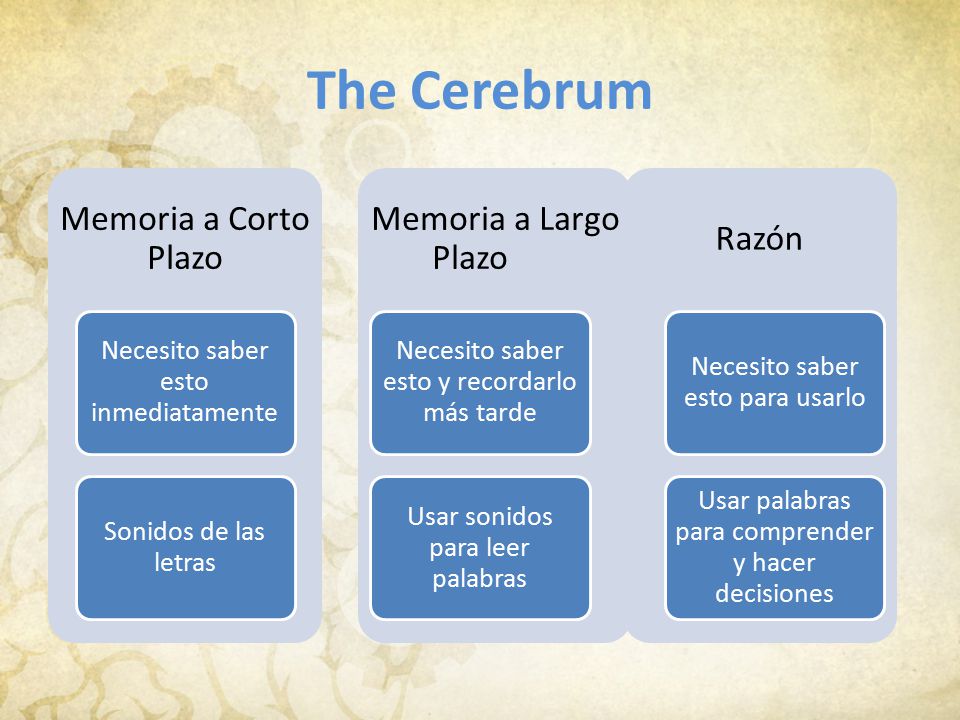 The Cerebrum

Memoria a Corto Plazo

Necesito saber esto inmediatamente

Sonidos de las letras

Memoria a Largo Plazo

Necesito saber esto y recordarlo más tarde

Usar sonidos para leer palabras

Razón

Necesito saber esto para usarlo

Usar palabras para comprender y hacer decisiones